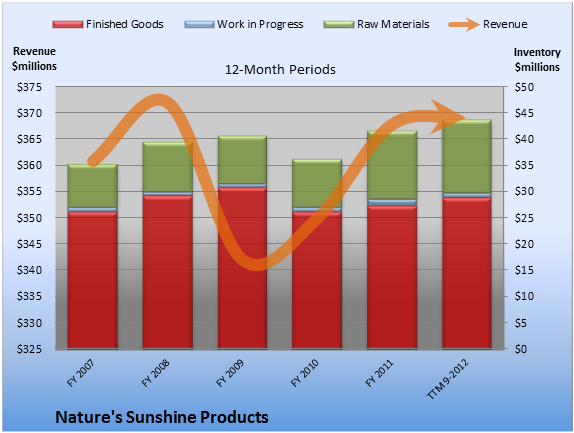 Finished Goods   Work in Progress   Raw Materials   Revenue

Revenue $millions

12-Month Periods

Inventory $millions

$375
$370
$365
$360
$355
$350
$345
$340
$335
$330
$325

$50
$45
$40
$35
$30
$25
$20
$15
$10
$5
$0

FY 2007
FY 2008
FY 2009
FY 2010
FY 2011
TTM 9-2012

Nature's Sunshine Products